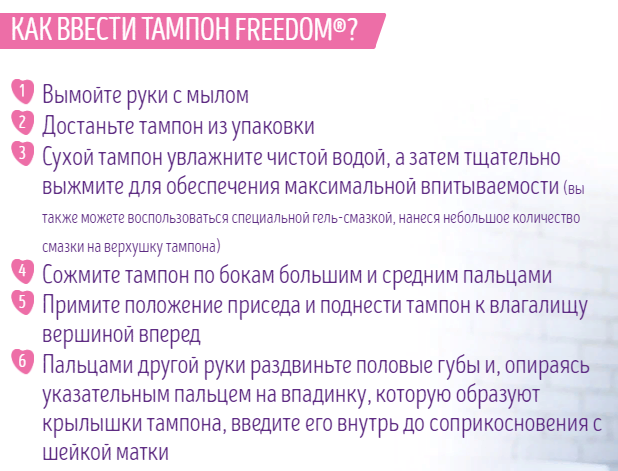 КАК ВВЕСТИ ТАМПОН FREEDOM®?

1 Вымойте руки с мылом
2 Достаньте тампон из упаковки
3 Сухой тампон увлажните чистой водой, а затем тщательно выжмите для обеспечения максимальной впитываемости (вы также можете воспользоваться специальной гель-смазкой, нанеся небольшое количество смазки на верхушку тампона)
4 Сожмите тампон по бокам большим и средним пальцами
5 Примите положение приседа и поднести тампон к влагалищу вершиной вперед
6 Пальцами другой руки раздвиньте половые губы и, опираясь указательным пальцем на впадинку, которую образуют крылышки тампона, введите его внутрь до соприкосновения с шейкой матки